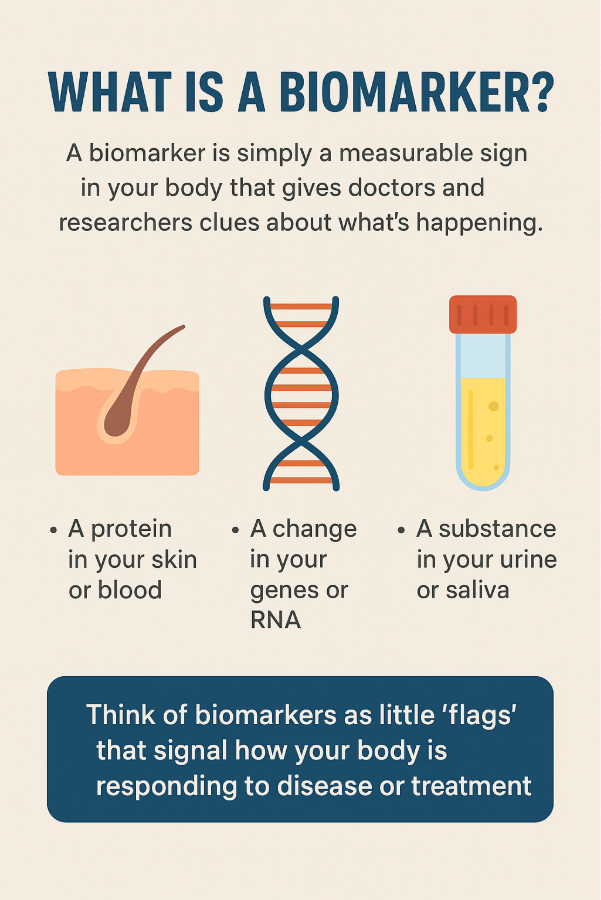 WHAT IS A BIOMARKER?

A biomarker is simply a measurable sign in your body that gives doctors and researchers clues about what's happening.

• A protein in your skin or blood

• A change in your genes or RNA

• A substance in your urine or saliva

Think of biomarkers as little 'flags' that signal how your body is responding to disease or treatment